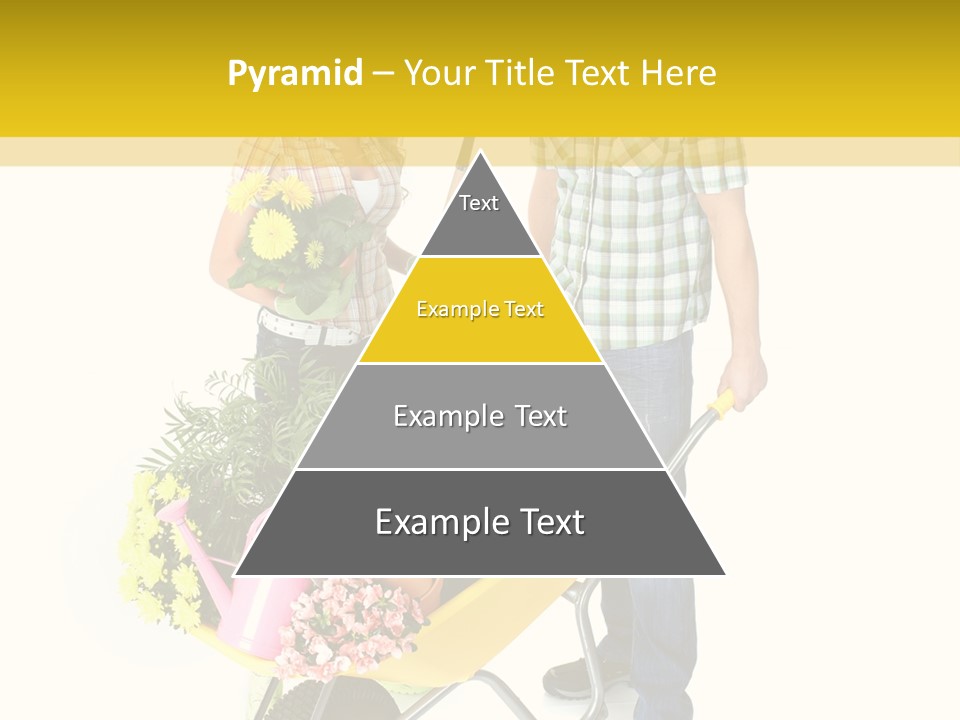 Pyramid – Your Title Text Here

Text

Example Text

Example Text

Example Text